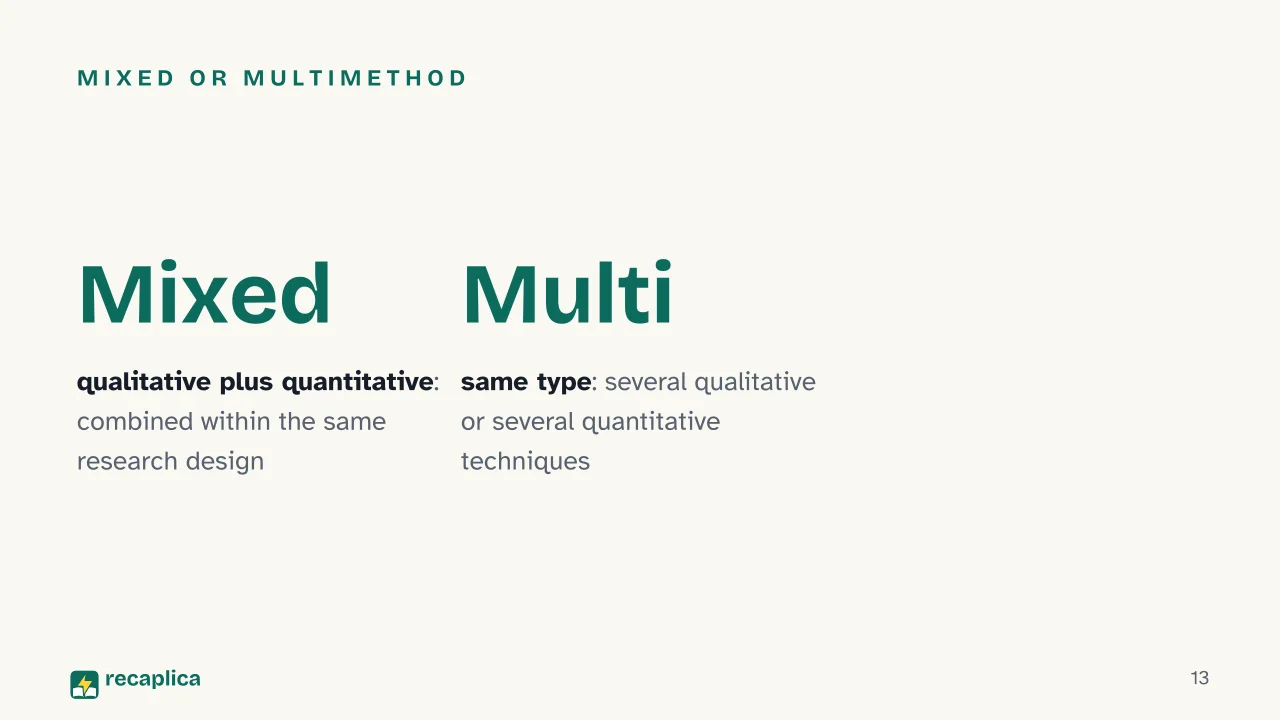 MIXED OR MULTIMETHOD

Mixed

qualitative plus quantitative: combined within the same research design

Multi

same type: several qualitative or several quantitative techniques

recaplica

13